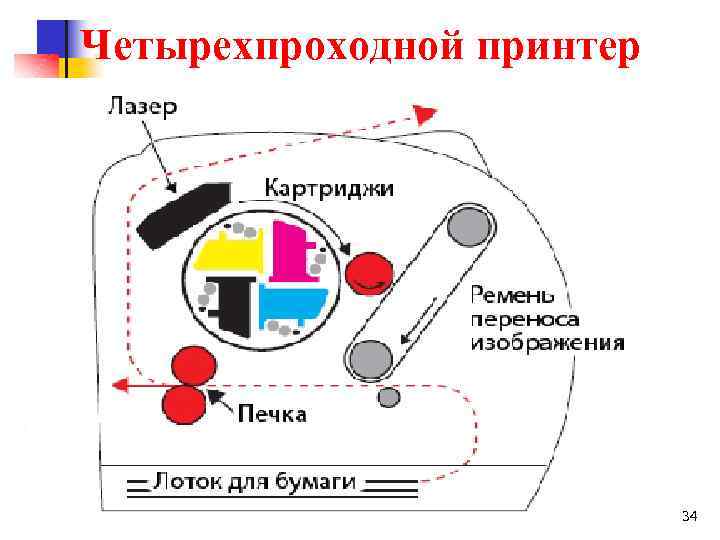 Четырехпроходной принтер

Лазер

Картриджи

Ремень переноса изображения

Печка

Лоток для бумаги

34